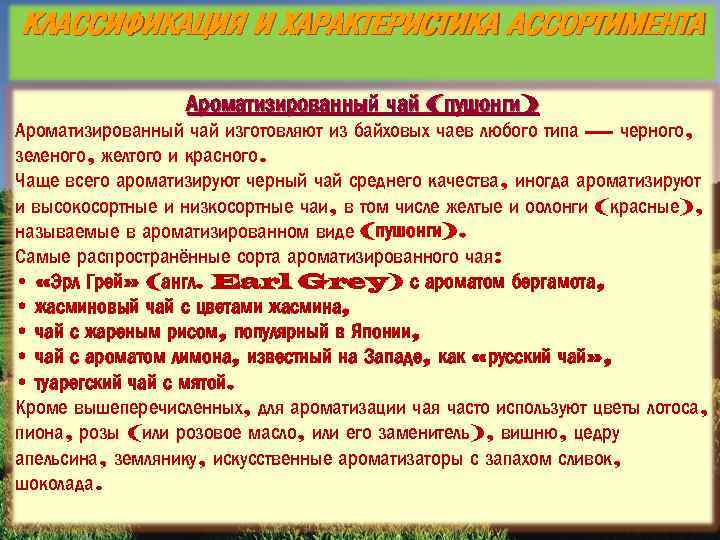 КЛАССИФИКАЦИЯ И ХАРАКТЕРИСТИКА АССОРТИМЕНТА

Ароматизированный чай (пушонги)

Ароматизированный чай изготовляют из байховых чаев любого типа — черного, зеленого, желтого и красного.

Чаще всего ароматизируют черный чай среднего качества, иногда ароматизируют и высокосортные и низкосортные чаи, в том числе желтые и оолонги (красные), называемые в ароматизированном виде (пушонги).

Самые распространённые сорта ароматизированного чая:

• «Эрл Грей» (англ. Earl Grey) с ароматом бергамота,
• жасминовый чай с цветами жасмина,
• чай с жареным рисом, популярный в Японии,
• чай с ароматом лимона, известный на Западе, как «русский чай»,
• туарегский чай с мятой.

Кроме вышеперечисленных, для ароматизации чая часто используют цветы лотоса, пиона, розы (или розовое масло, или его заменитель), вишню, цедру апельсина, землянику, искусственные ароматизаторы с запахом сливок, шоколада.